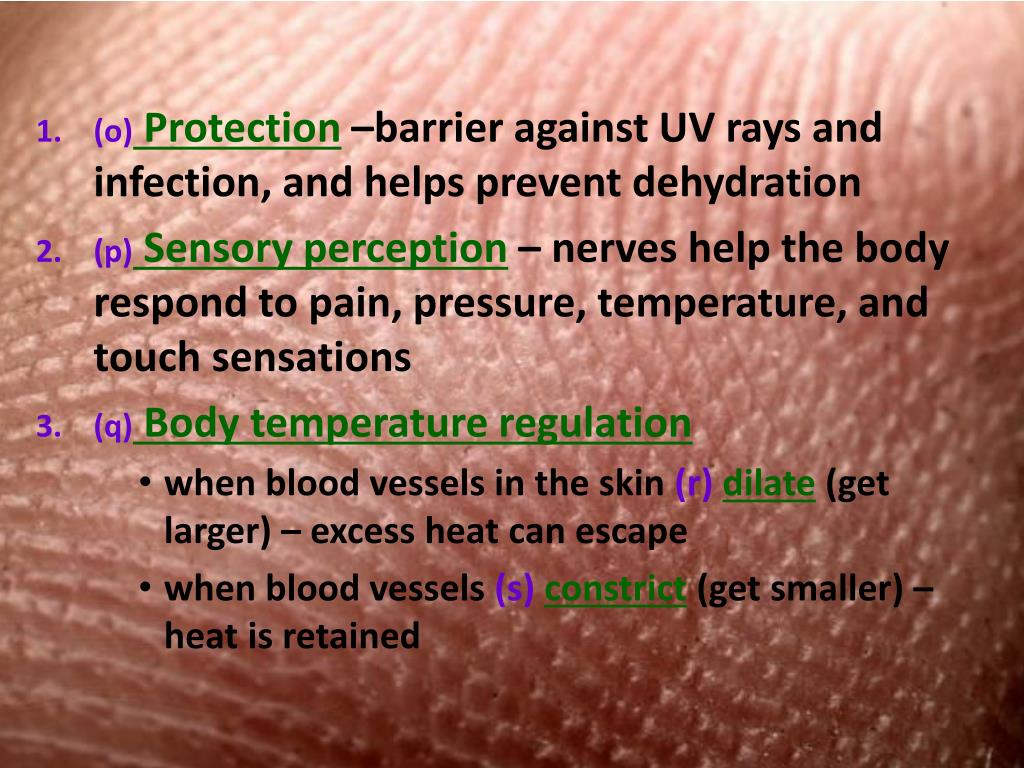 1. (o) Protection –barrier against UV rays and infection, and helps prevent dehydration
2. (p) Sensory perception – nerves help the body respond to pain, pressure, temperature, and touch sensations
3. (q) Body temperature regulation
 • when blood vessels in the skin (r) dilate (get larger) – excess heat can escape
 • when blood vessels (s) constrict (get smaller) – heat is retained